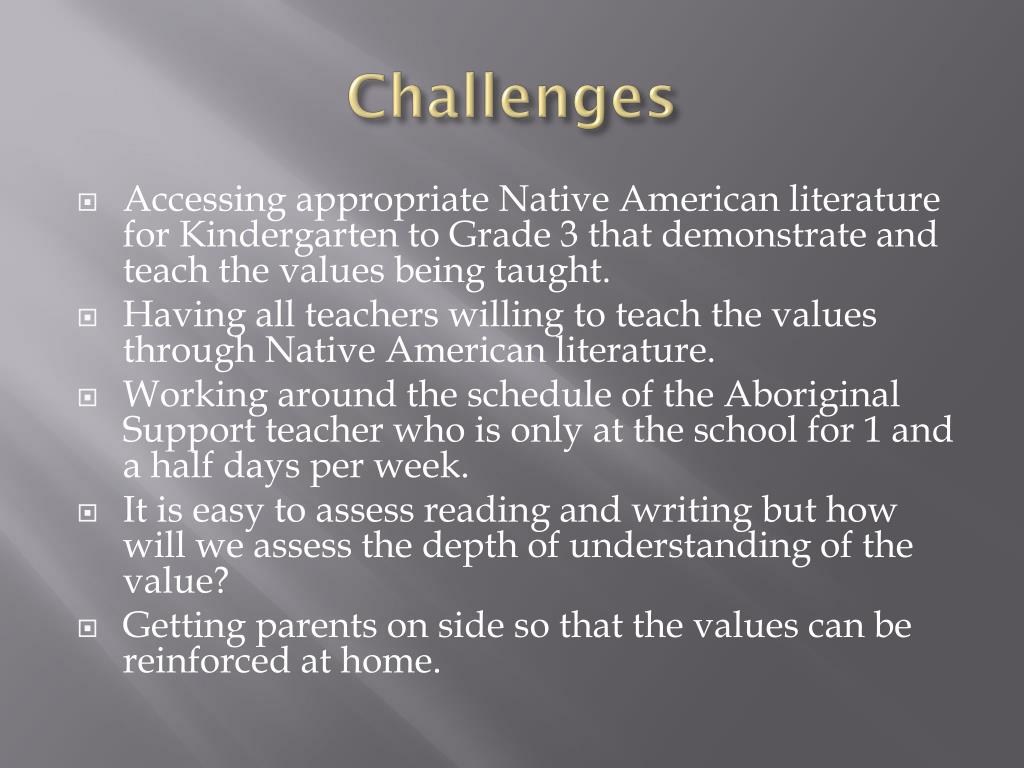 Challenges

Accessing appropriate Native American literature for Kindergarten to Grade 3 that demonstrate and teach the values being taught.

Having all teachers willing to teach the values through Native American literature.

Working around the schedule of the Aboriginal Support teacher who is only at the school for 1 and a half days per week.

It is easy to assess reading and writing but how will we assess the depth of understanding of the value?

Getting parents on side so that the values can be reinforced at home.